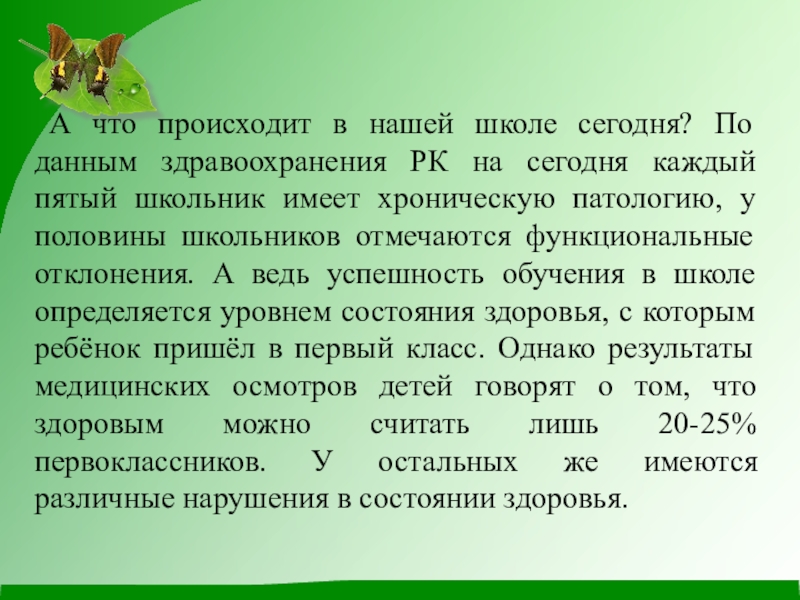 А что происходит в нашей школе сегодня? По данным здравоохранения РК на сегодня каждый пятый школьник имеет хроническую патологию, у половины школьников отмечаются функциональные отклонения. А ведь успешность обучения в школе определяется уровнем состояния здоровья, с которым ребёнок пришёл в первый класс. Однако результаты медицинских осмотров детей говорят о том, что здоровым можно считать лишь 20-25% первоклассников. У остальных же имеются различные нарушения в состоянии здоровья.